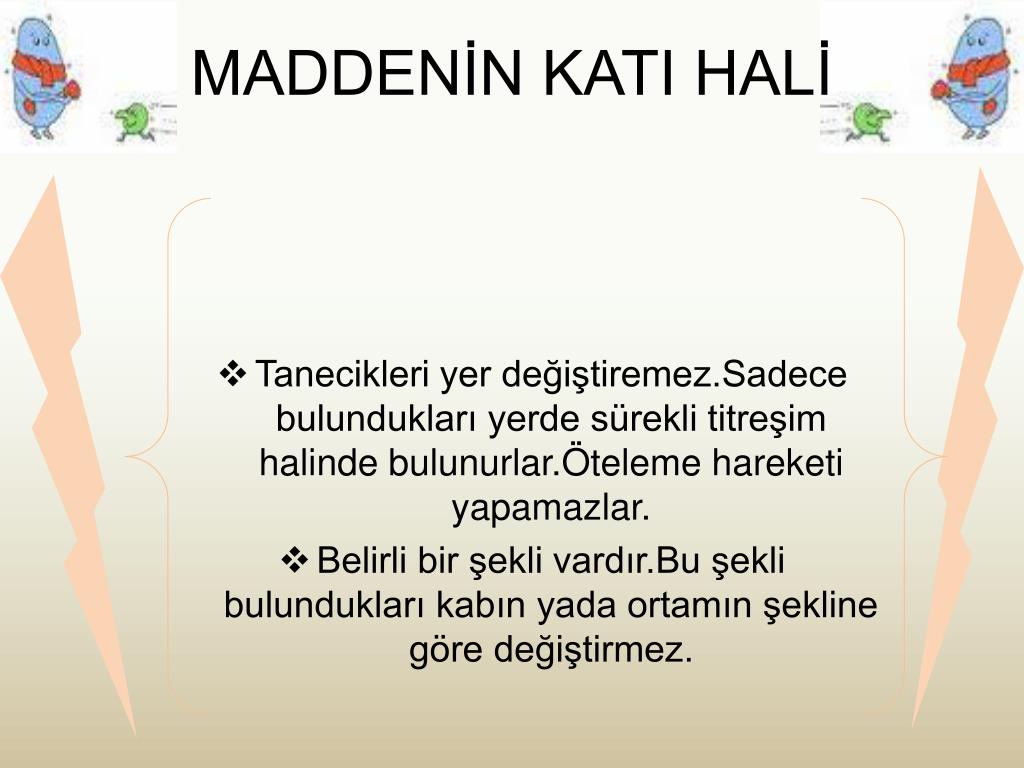 MADDENİN KATI HALİ

❖ Tanecikleri yer değiştiremez.Sadece bulundukları yerde sürekli titreşim halinde bulunurlar.Öteleme hareketi yapamazlar.

❖ Belirli bir şekli vardır.Bu şekli bulundukları kabın yada ortamın şekline göre değiştirmez.